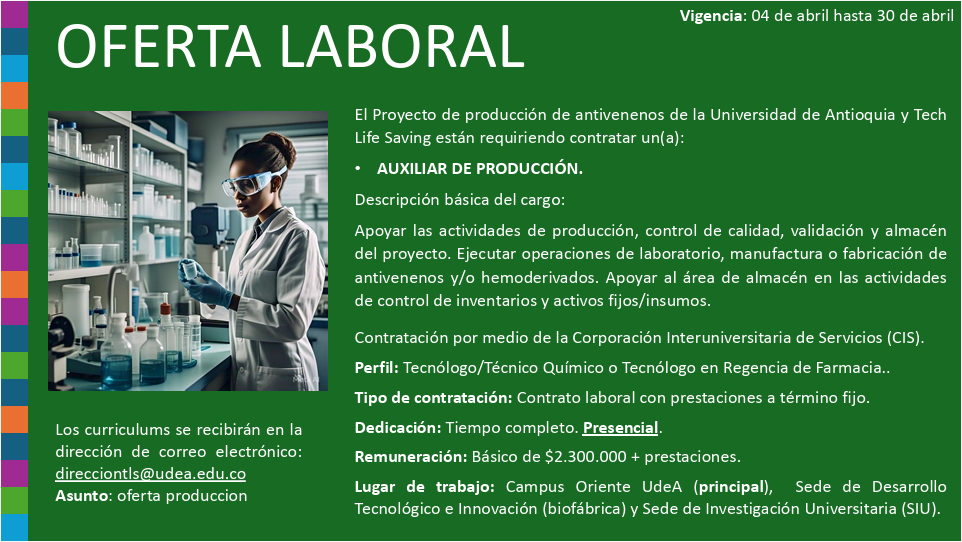 Vigencia: 04 de abril hasta 30 de abril

OFERTA LABORAL

El Proyecto de producción de antivenenos de la Universidad de Antioquia y Tech Life Saving están requiriendo contratar un(a):

• AUXILIAR DE PRODUCCIÓN.

Descripción básica del cargo:

Apoyar las actividades de producción, control de calidad, validación y almacén del proyecto. Ejecutar operaciones de laboratorio, manufactura o fabricación de antivenenos y/o hemoderivados. Apoyar al área de almacén en las actividades de control de inventarios y activos fijos/insumos.

Contratación por medio de la Corporación Interuniversitaria de Servicios (CIS).

Perfil: Tecnólogo/Técnico Químico o Tecnólogo en Regencia de Farmacia..

Tipo de contratación: Contrato laboral con prestaciones a término fijo.

Dedicación: Tiempo completo. Presencial.

Remuneración: Básico de $2.300.000 + prestaciones.

Lugar de trabajo: Campus Oriente UdeA (principal), Sede de Desarrollo Tecnológico e Innovación (biofábrica) y Sede de Investigación Universitaria (SIU).

Los curriculums se recibirán en la dirección de correo electrónico: direcciontls@udea.edu.co
Asunto: oferta produccion